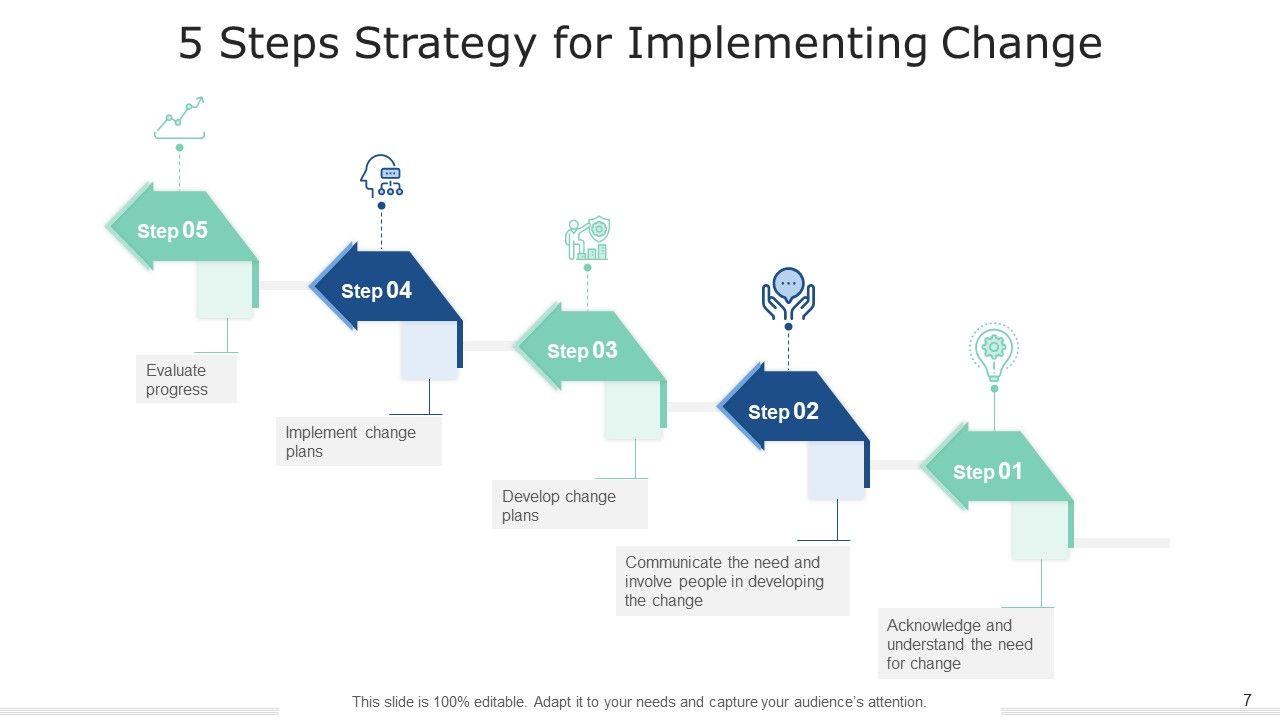 5 Steps Strategy for Implementing Change

Step 05

Evaluate progress

Step 04

Implement change plans

Step 03

Develop change plans

Step 02

Communicate the need and involve people in developing the change

Step 01

Acknowledge and understand the need for change

This slide is 100% editable. Adapt it to your needs and capture your audience's attention.

7